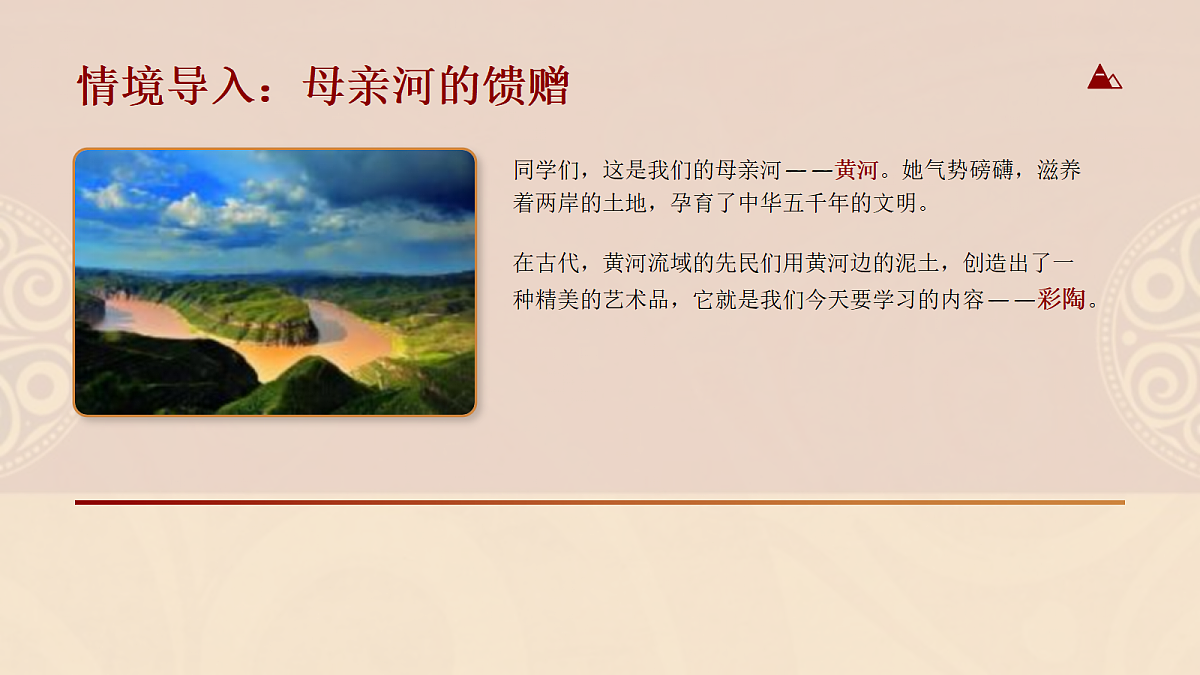 情境导入：母亲河的馈赠

同学们，这是我们的母亲河——黄河。她气势磅礴，滋养着两岸的土地，孕育了中华五千年的文明。

在古代，黄河流域的先民们用黄河边的泥土，创造出了一种精美的艺术品，它就是我们今天要学习的内容——彩陶。